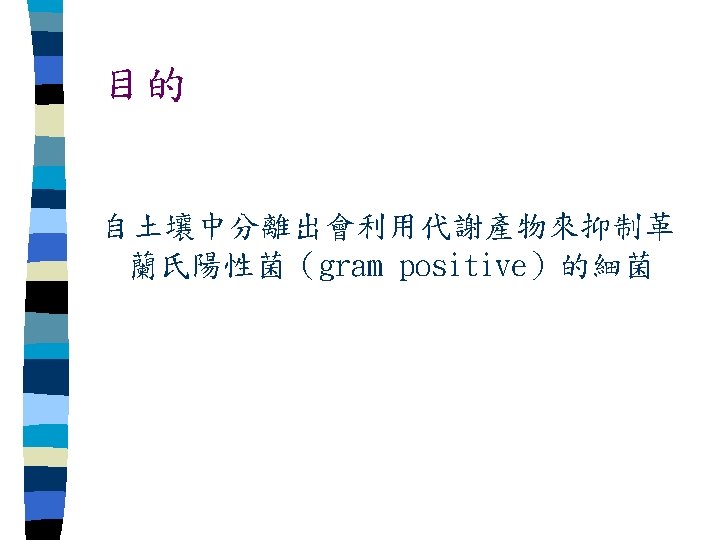 目的

自土壤中分離出會利用代謝產物來抑制革蘭氏陽性菌（gram positive）的細菌